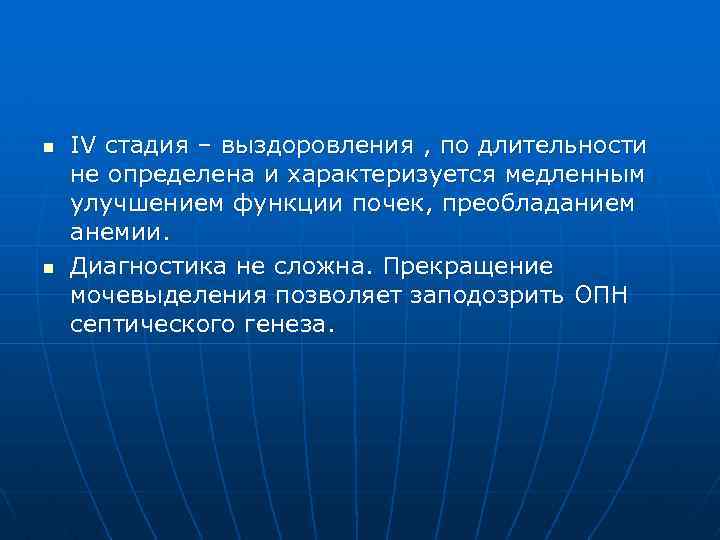 ▪ IV стадия – выздоровления , по длительности не определена и характеризуется медленным улучшением функции почек, преобладанием анемии.

▪ Диагностика не сложна. Прекращение мочевыделения позволяет заподозрить ОПН септического генеза.